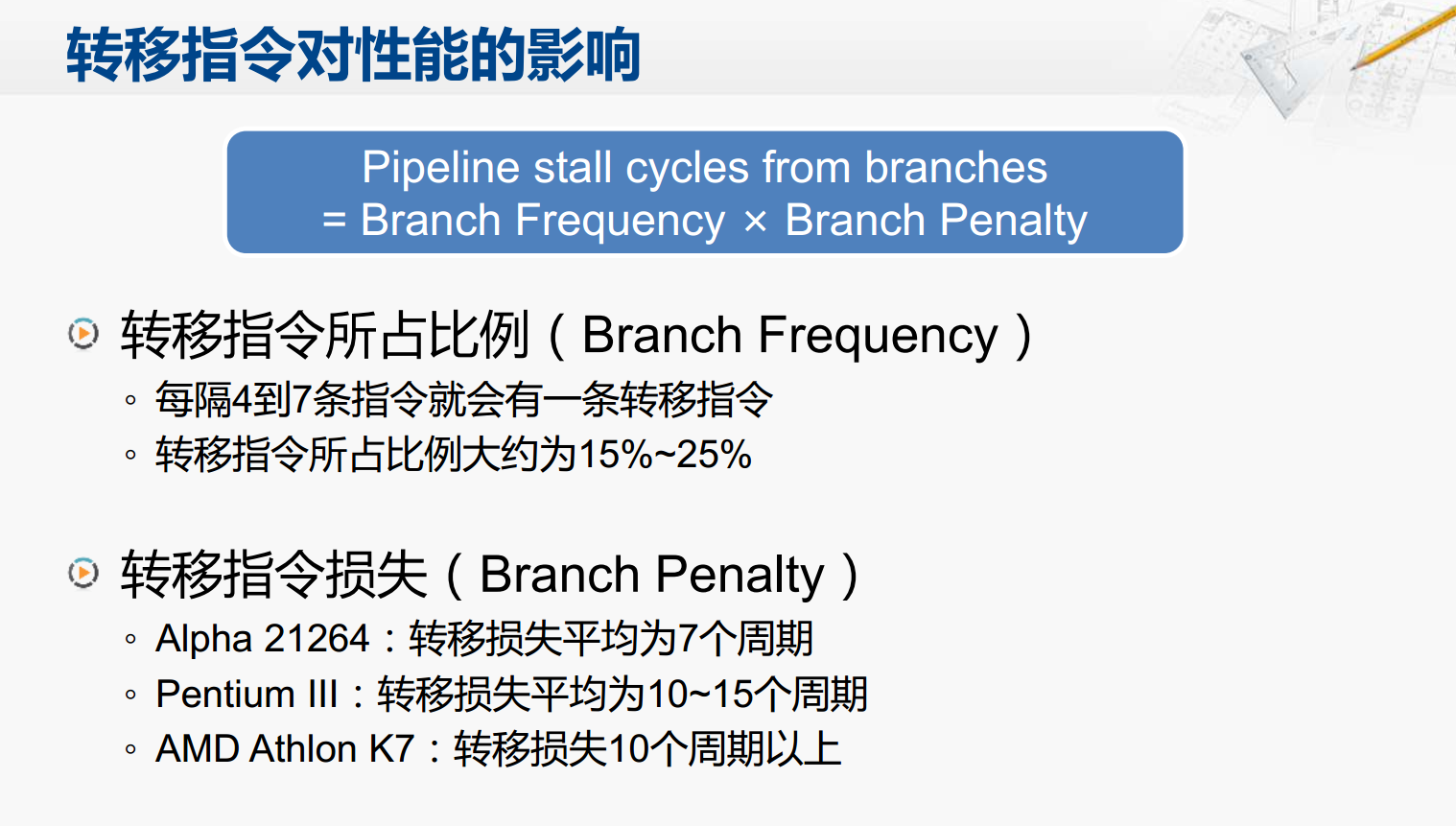 转移指令对性能的影响

Pipeline stall cycles from branches
= Branch Frequency × Branch Penalty

转移指令所占比例（Branch Frequency）
◦ 每隔4到7条指令就会有一条转移指令
◦ 转移指令所占比例大约为15%~25%

转移指令损失（Branch Penalty）
◦ Alpha 21264：转移损失平均为7个周期
◦ Pentium III：转移损失平均为10~15个周期
◦ AMD Athlon K7：转移损失10个周期以上